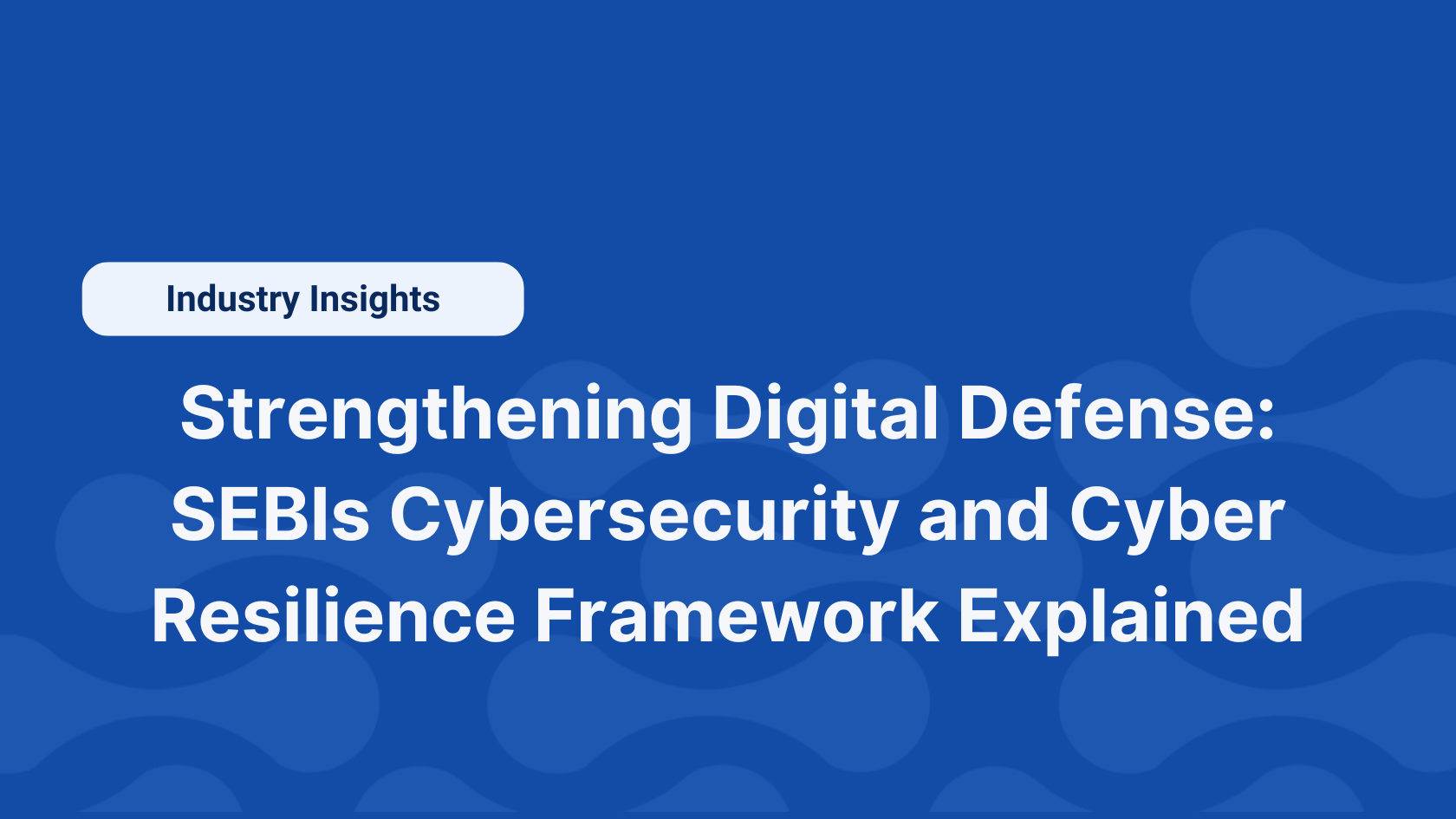 Industry Insights

Strengthening Digital Defense: SEBIs Cybersecurity and Cyber Resilience Framework Explained